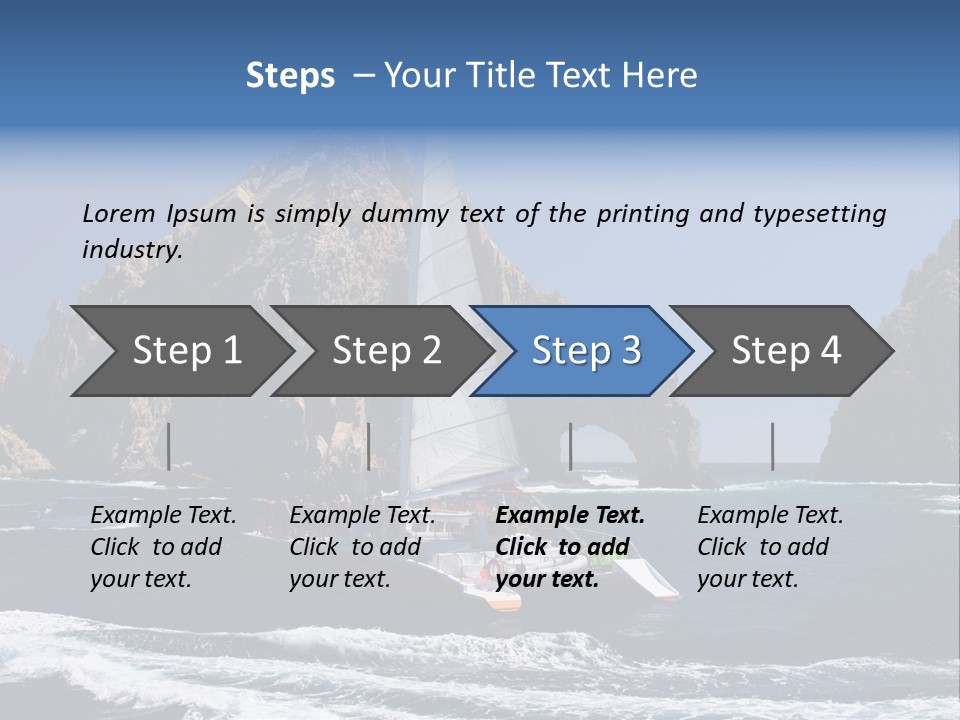 Steps – Your Title Text Here

Lorem Ipsum is simply dummy text of the printing and typesetting industry.

Step 1

Step 2

Step 3

Step 4

Example Text. Click to add your text.

Example Text. Click to add your text.

Example Text. Click to add your text.

Example Text. Click to add your text.